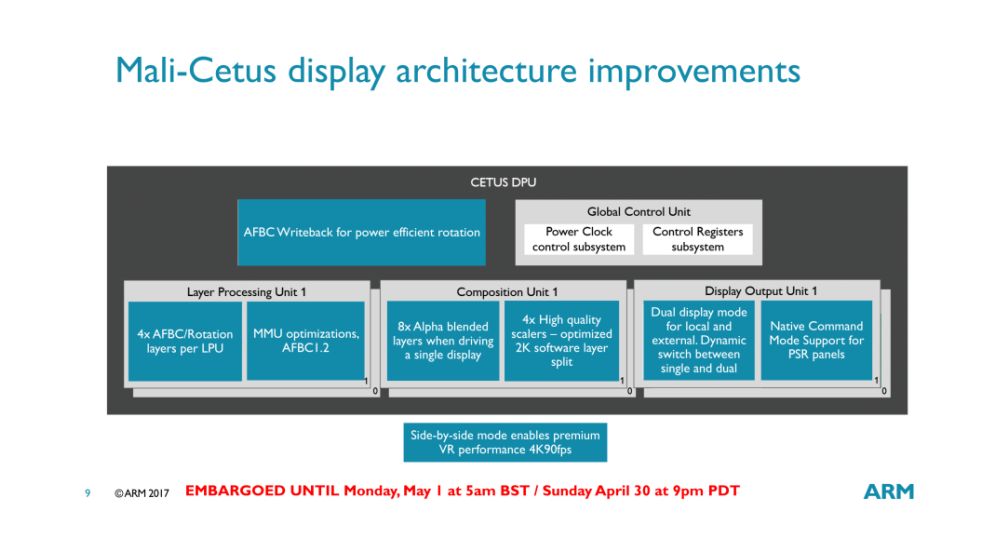 Mali-Cetus display architecture improvements

CETUS DPU

AFBC Writeback for power efficient rotation

Global Control Unit

Power Clock control subsystem

Control Registers subsystem

Layer Processing Unit 1

4x AFBC/Rotation layers per LPU

MMU optimizations, AFBC1.2

1

0

Composition Unit 1

8x Alpha blended layers when driving a single display

4x High quality scalers – optimized 2K software layer split

1

0

Display Output Unit 1

Dual display mode for local and external. Dynamic switch between single and dual

Native Command Mode Support for PSR panels

1

0

Side-by-side mode enables premium VR performance 4K90fps

9 ©ARM 2017 EMBARGOED UNTIL Monday, May 1 at 5am BST / Sunday April 30 at 9pm PDT

ARM